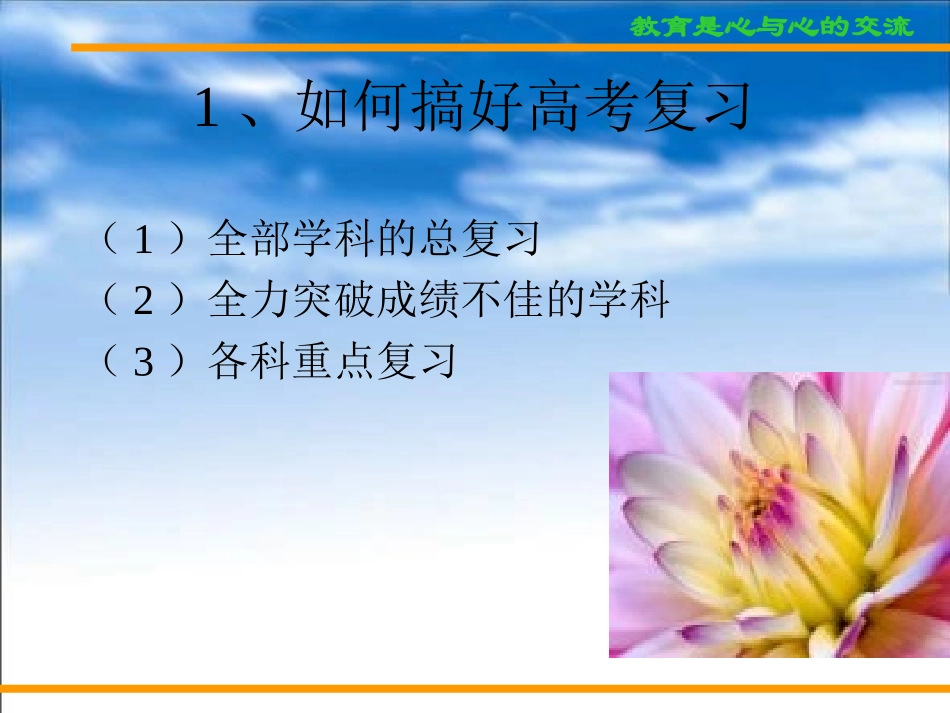 教育是心与心的交流

1、如何搞好高考复习

（1）全部学科的总复习
（2）全力突破成绩不佳的学科
（3）各科重点复习